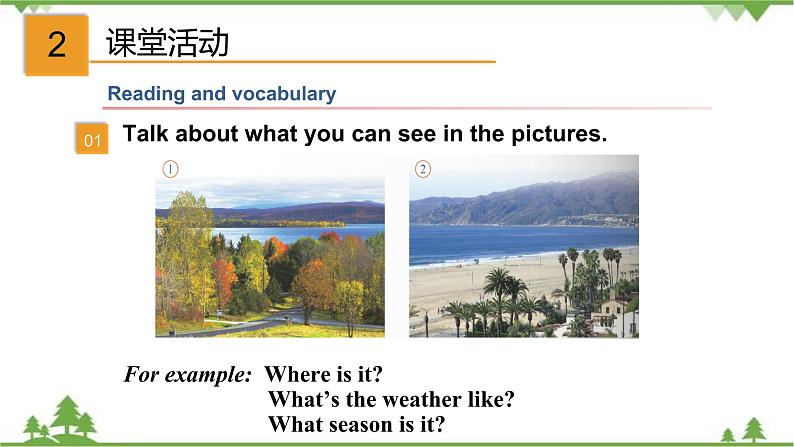 2 课堂活动

Reading and vocabulary

01 Talk about what you can see in the pictures.

①

②

For example: Where is it?
What's the weather like?
What season is it?